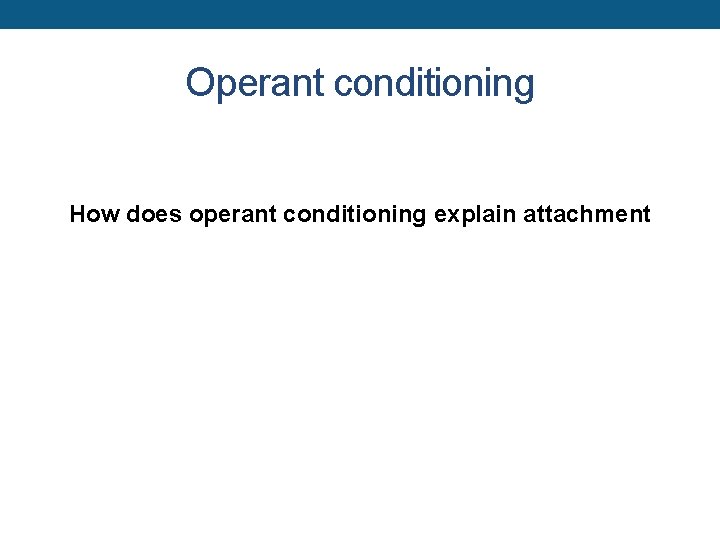 Operant conditioning

How does operant conditioning explain attachment